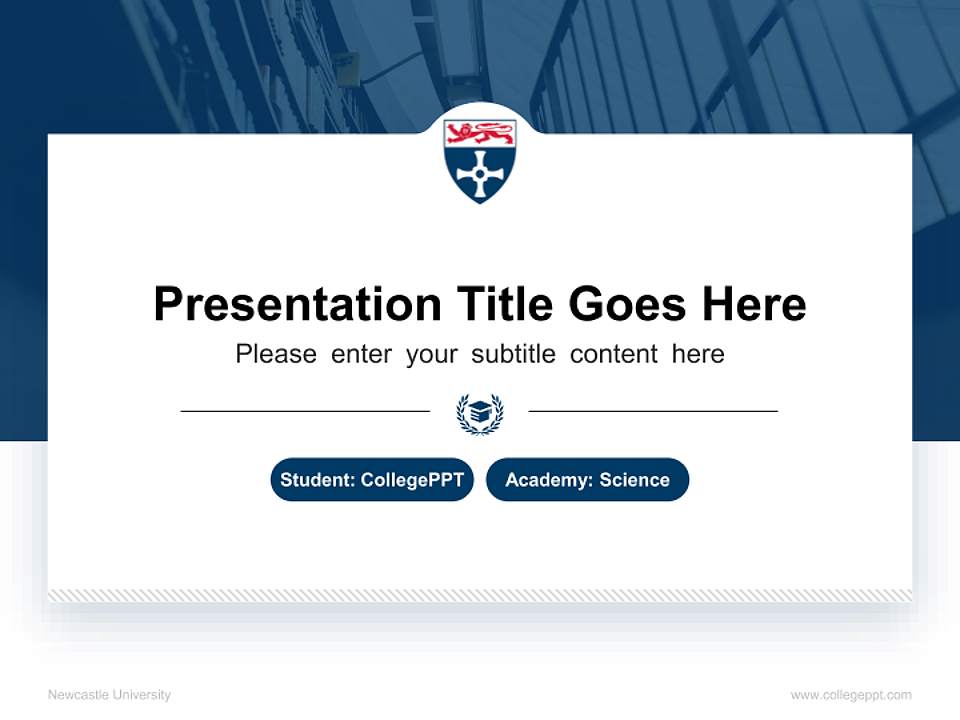 Presentation Title Goes Here

Please enter your subtitle content here

Student: CollegePPT

Academy: Science

Newcastle University

www.collegeppt.com